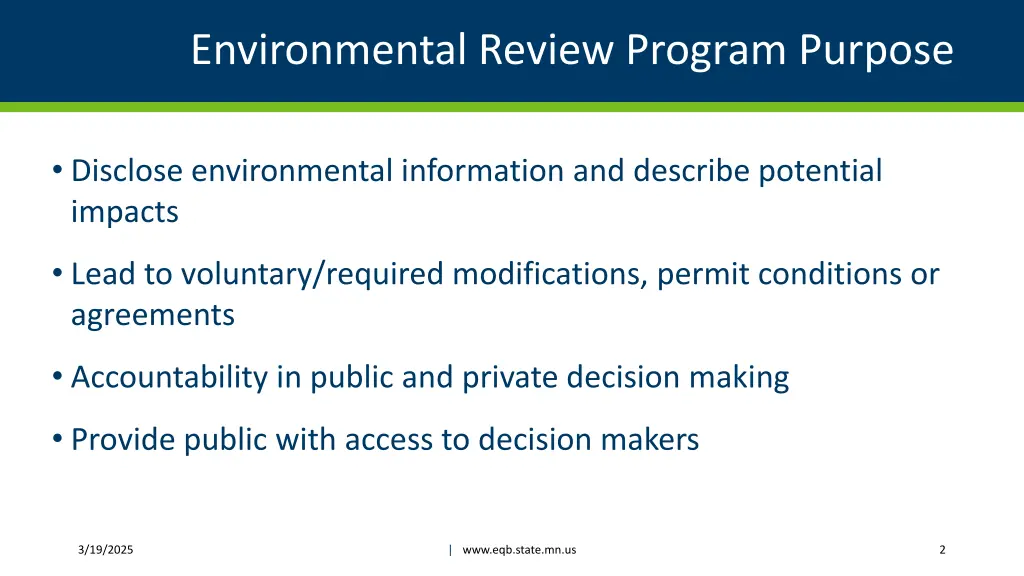 Environmental Review Program Purpose

• Disclose environmental information and describe potential impacts

• Lead to voluntary/required modifications, permit conditions or agreements

• Accountability in public and private decision making

• Provide public with access to decision makers

3/19/2025

| www.eqb.state.mn.us

2